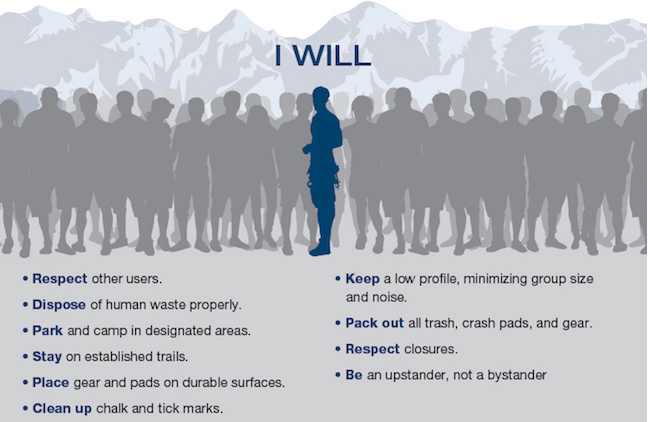 I WILL

• Respect other users.
• Dispose of human waste properly.
• Park and camp in designated areas.
• Stay on established trails.
• Place gear and pads on durable surfaces.
• Clean up chalk and tick marks.

• Keep a low profile, minimizing group size and noise.
• Pack out all trash, crash pads, and gear.
• Respect closures.
• Be an upstander, not a bystander